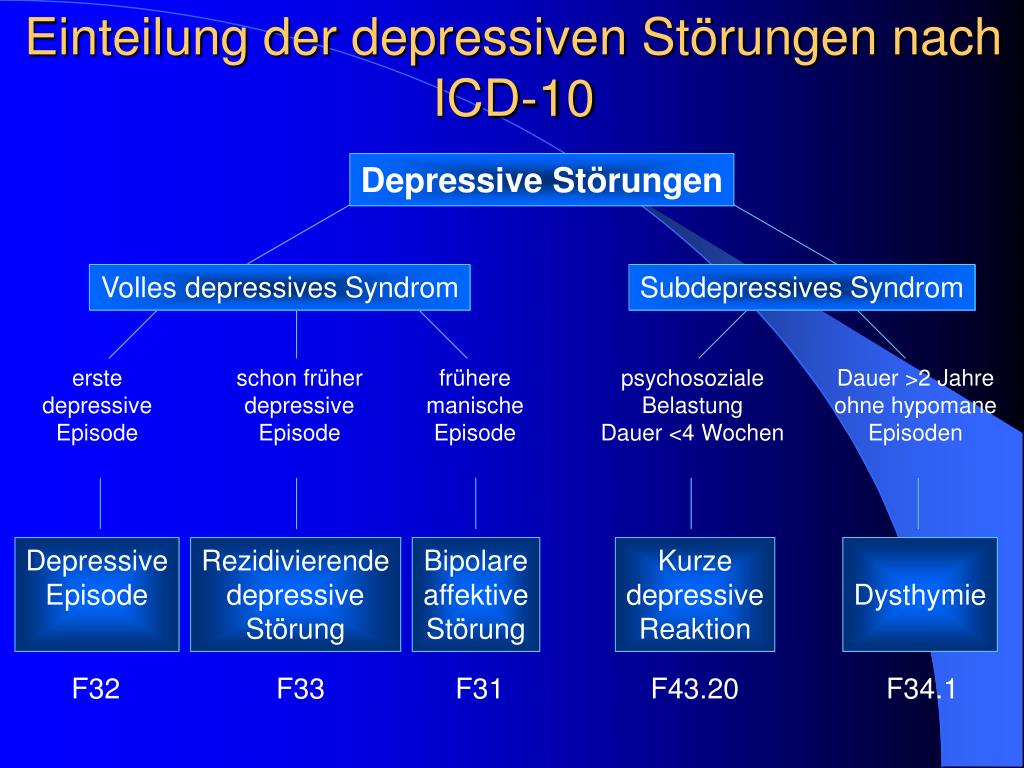 Einteilung der depressiven Störungen nach ICD-10

Depressive Störungen

Volles depressives Syndrom

Subdepressives Syndrom

erste depressive Episode

schon früher depressive Episode

frühere manische Episode

psychosoziale Belastung Dauer <4 Wochen

Dauer >2 Jahre ohne hypomane Episoden

Depressive Episode

Rezidivierende depressive Störung

Bipolare affektive Störung

Kurze depressive Reaktion

Dysthymie

F32

F33

F31

F43.20

F34.1